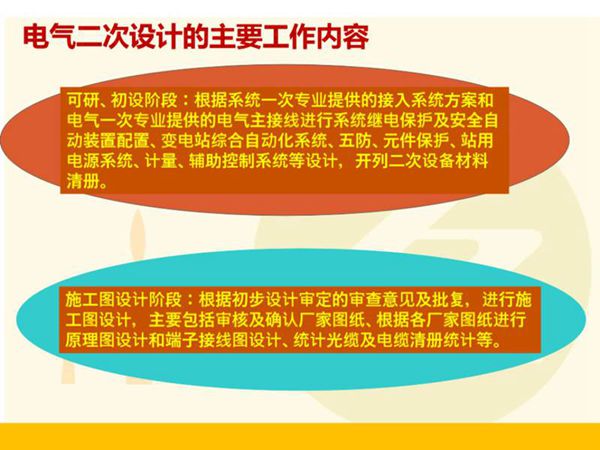 电气二次设计的主要工作内容

可研、初设阶段：根据系统一次专业提供的接入系统方案和电气一次专业提供的电气主接线进行系统继电保护及安全自动装置配置、变电站综合自动化系统、五防、元件保护、站用电源系统、计量、辅助控制系统等设计，开列二次设备材料清册。

施工图设计阶段：根据初步设计审定的审查意见及批复，进行施工图设计，主要包括审核及确认厂家图纸、根据各厂家图纸进行原理图设计和端子接线图设计、统计光缆及电缆清册统计等。